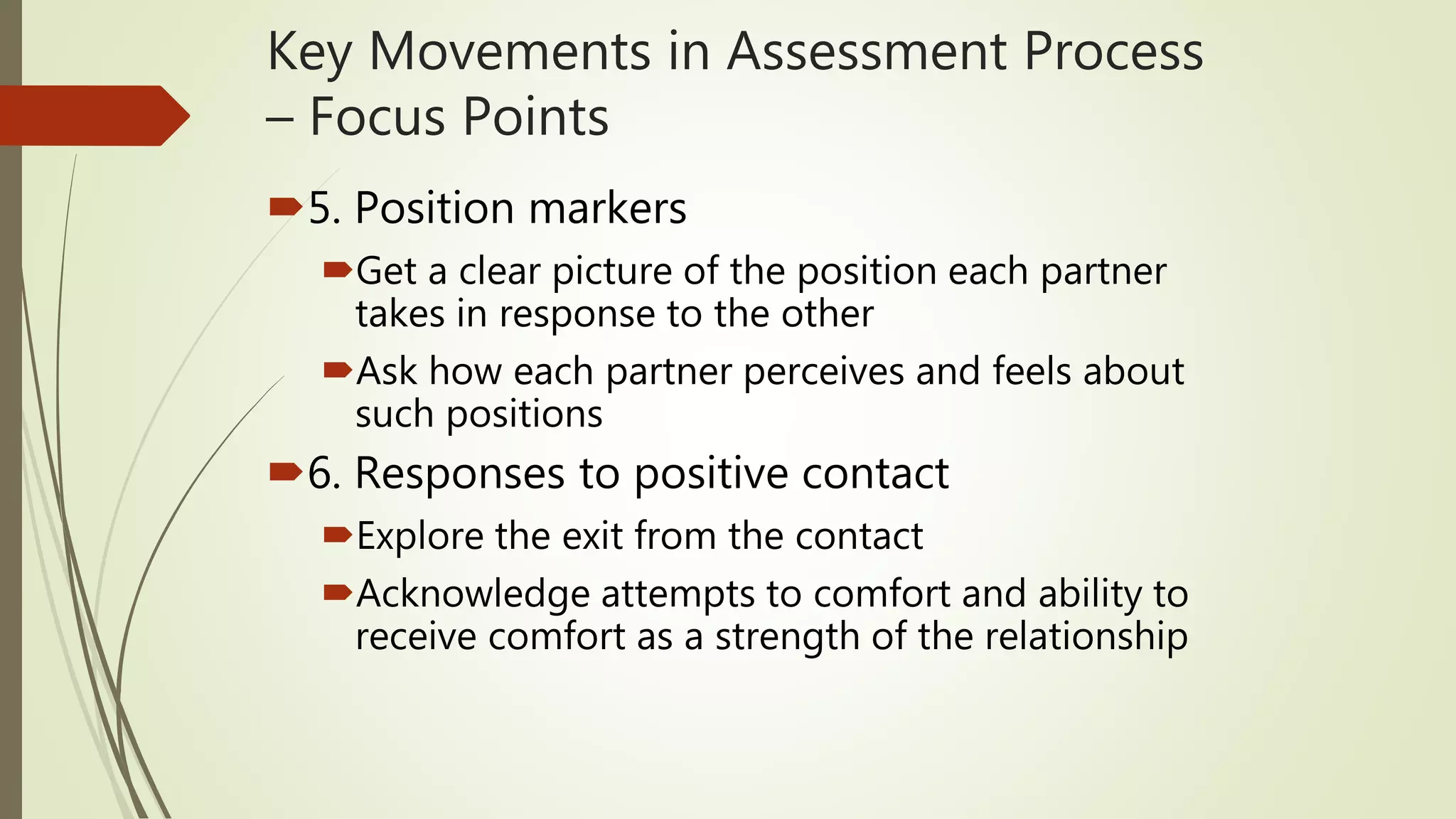 Key Movements in Assessment Process – Focus Points

5. Position markers

Get a clear picture of the position each partner takes in response to the other

Ask how each partner perceives and feels about such positions

6. Responses to positive contact

Explore the exit from the contact

Acknowledge attempts to comfort and ability to receive comfort as a strength of the relationship